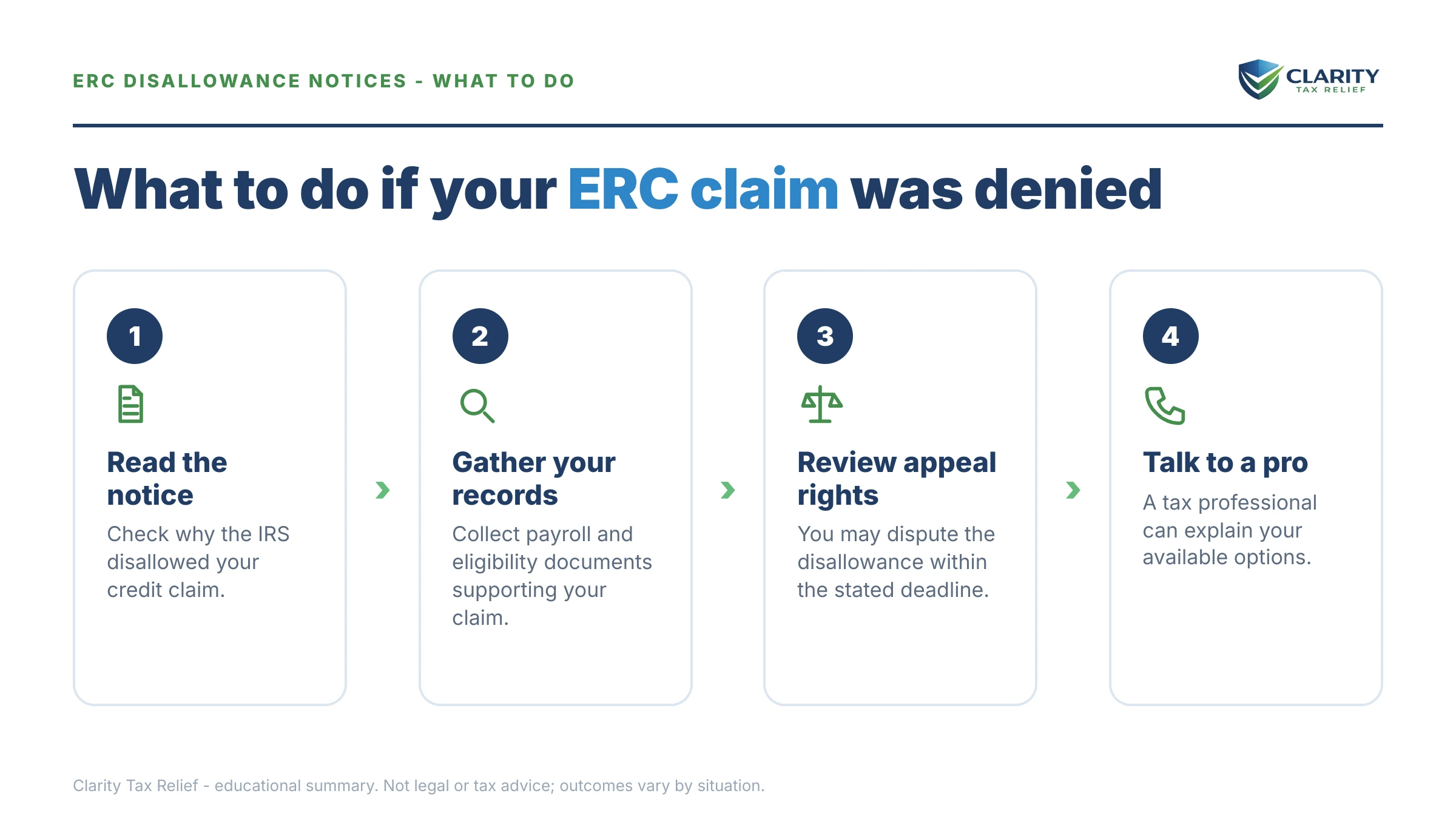 ERC DISALLOWANCE NOTICES - WHAT TO DO

CLARITY
TAX RELIEF

What to do if your ERC claim was denied

1

Read the notice

Check why the IRS disallowed your credit claim.

2

Gather your records

Collect payroll and eligibility documents supporting your claim.

3

Review appeal rights

You may dispute the disallowance within the stated deadline.

4

Talk to a pro

A tax professional can explain your available options.

Clarity Tax Relief - educational summary. Not legal or tax advice; outcomes vary by situation.